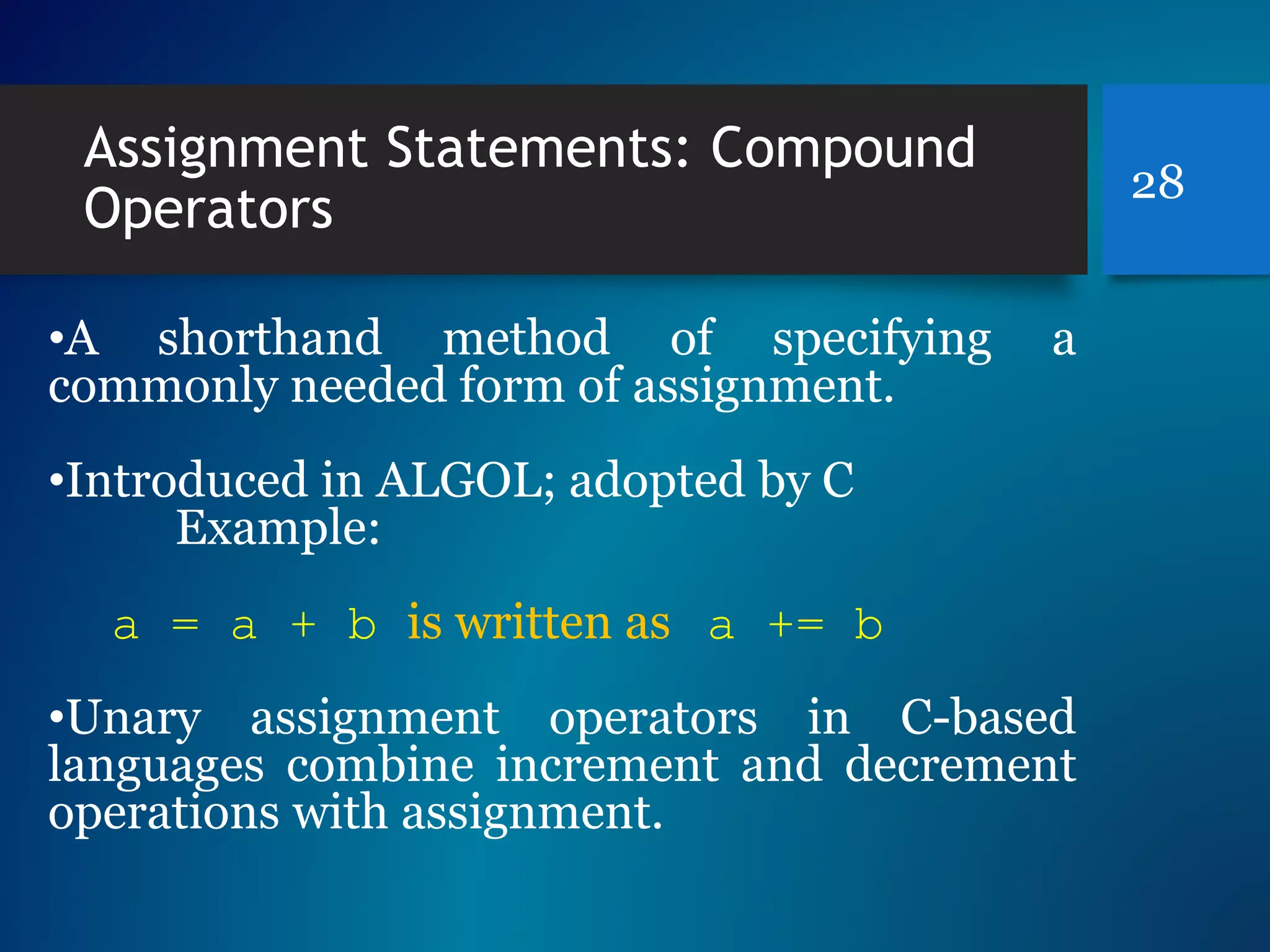 Assignment Statements: Compound Operators

28

•A shorthand method of specifying a commonly needed form of assignment.

•Introduced in ALGOL; adopted by C
Example:

a = a + b is written as a += b

•Unary assignment operators in C-based languages combine increment and decrement operations with assignment.